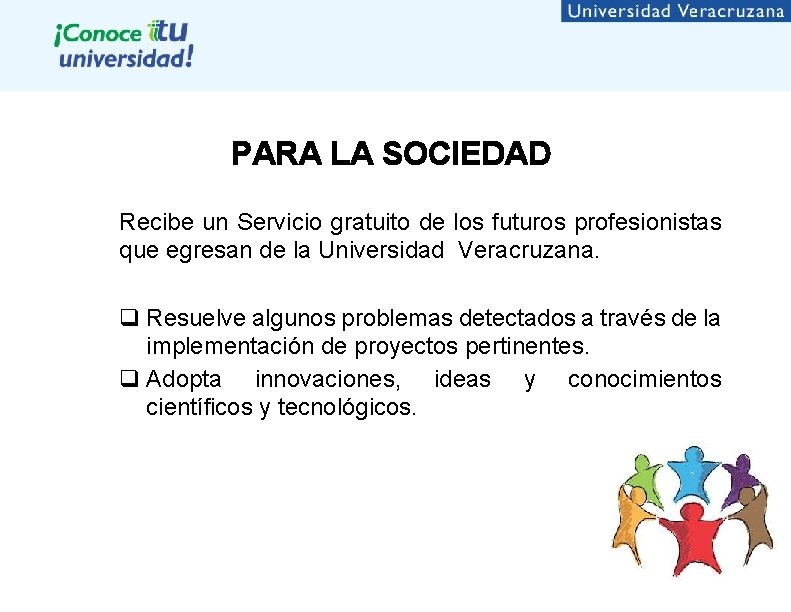 ¡Conoce tu universidad!

Universidad Veracruzana

PARA LA SOCIEDAD

Recibe un Servicio gratuito de los futuros profesionistas que egresan de la Universidad Veracruzana.

❑ Resuelve algunos problemas detectados a través de la implementación de proyectos pertinentes.
❑ Adopta innovaciones, ideas y conocimientos científicos y tecnológicos.